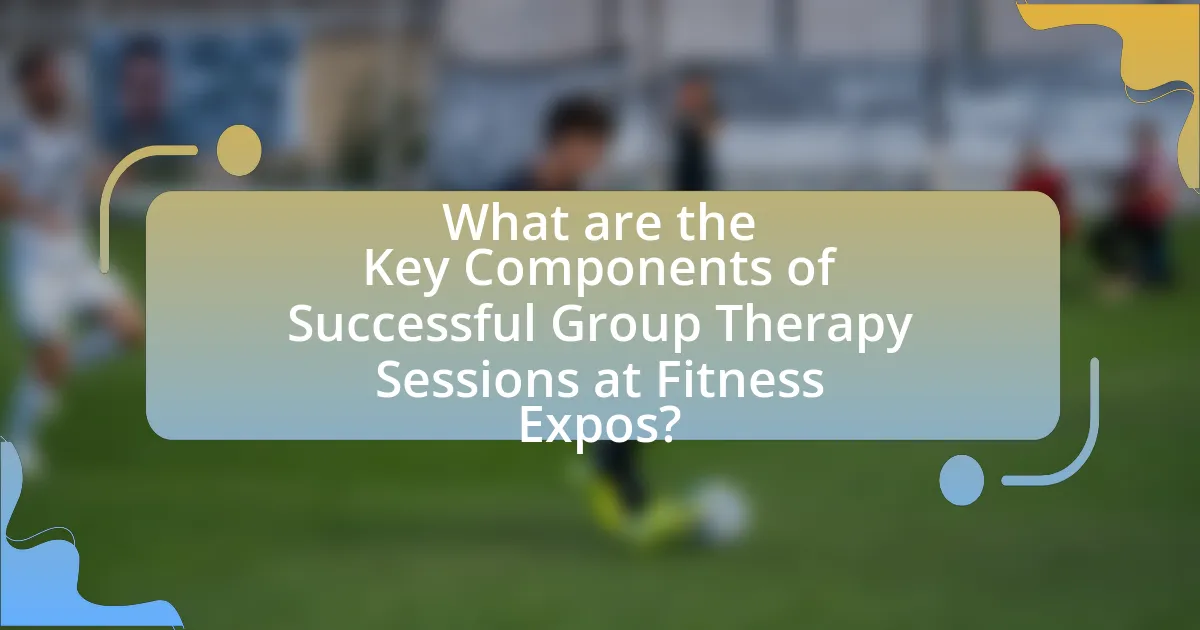 What are the Key Components of Successful Group Therapy Sessions at Fitness Expos?